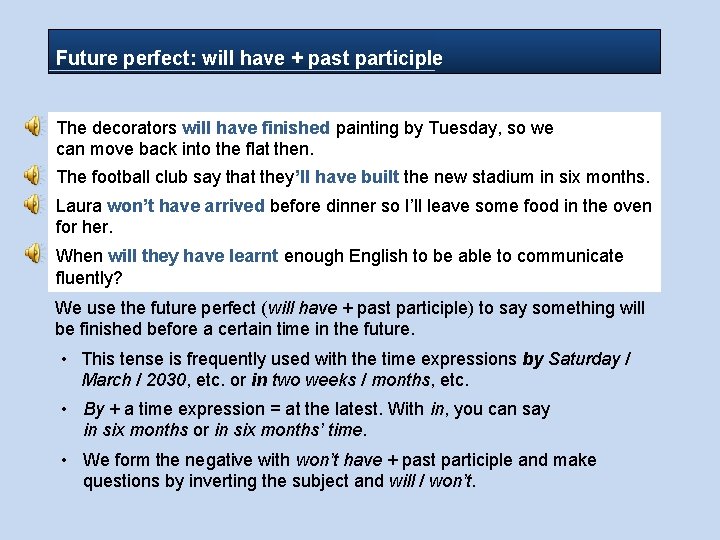 Future perfect: will have + past participle

The decorators will have finished painting by Tuesday, so we can move back into the flat then.

The football club say that they'll have built the new stadium in six months.

Laura won't have arrived before dinner so I'll leave some food in the oven for her.

When will they have learnt enough English to be able to communicate fluently?

We use the future perfect (will have + past participle) to say something will be finished before a certain time in the future.

• This tense is frequently used with the time expressions by Saturday / March / 2030, etc. or in two weeks / months, etc.

• By + a time expression = at the latest. With in, you can say in six months or in six months' time.

• We form the negative with won't have + past participle and make questions by inverting the subject and will / won't.